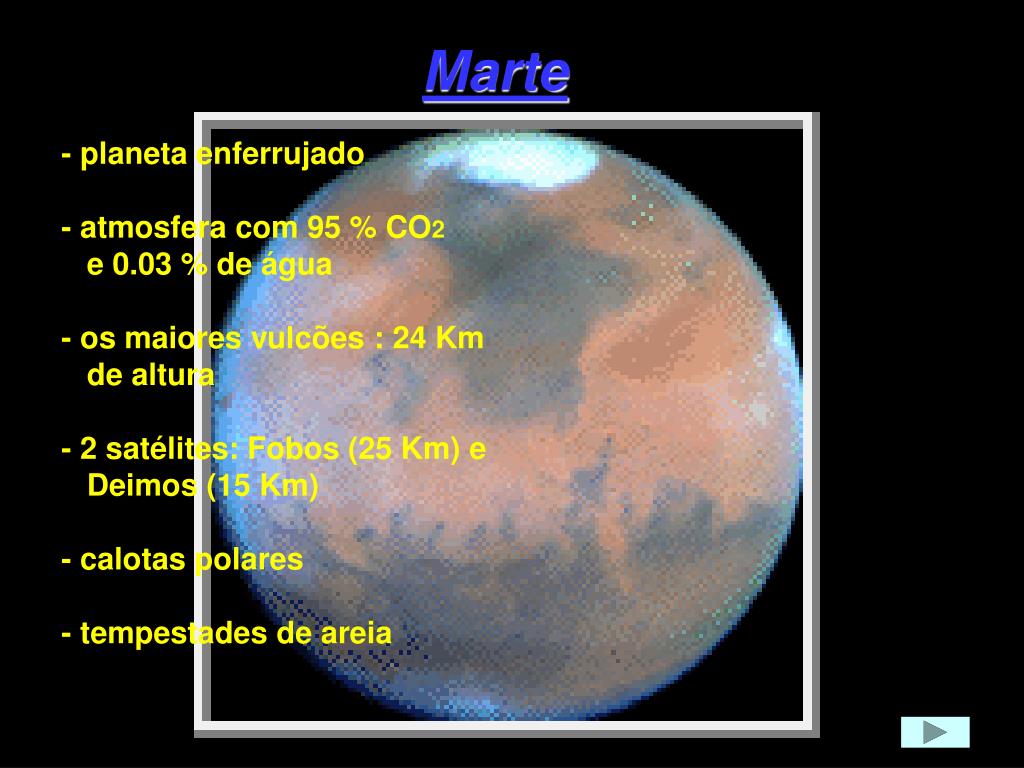 Marte

- planeta enferrujado

- atmosfera com 95 % $CO_2$ e 0.03 % de água

- os maiores vulcões : 24 Km de altura

- 2 satélites: Fobos (25 Km) e Deimos (15 Km)

- calotas polares

- tempestades de areia